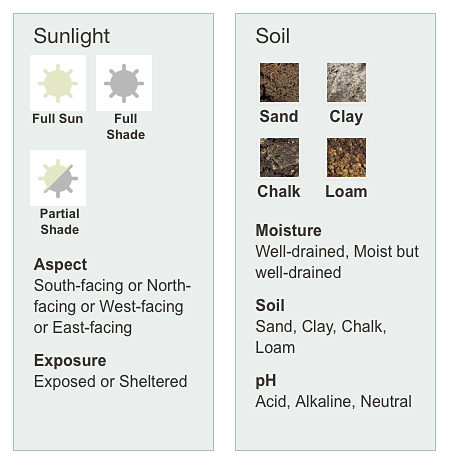 Sunlight

Full Sun

Full Shade

Partial Shade

Aspect
South-facing or North-facing or West-facing or East-facing

Exposure
Exposed or Sheltered

Soil

Sand

Clay

Chalk

Loam

Moisture
Well-drained, Moist but well-drained

Soil
Sand, Clay, Chalk, Loam

pH
Acid, Alkaline, Neutral